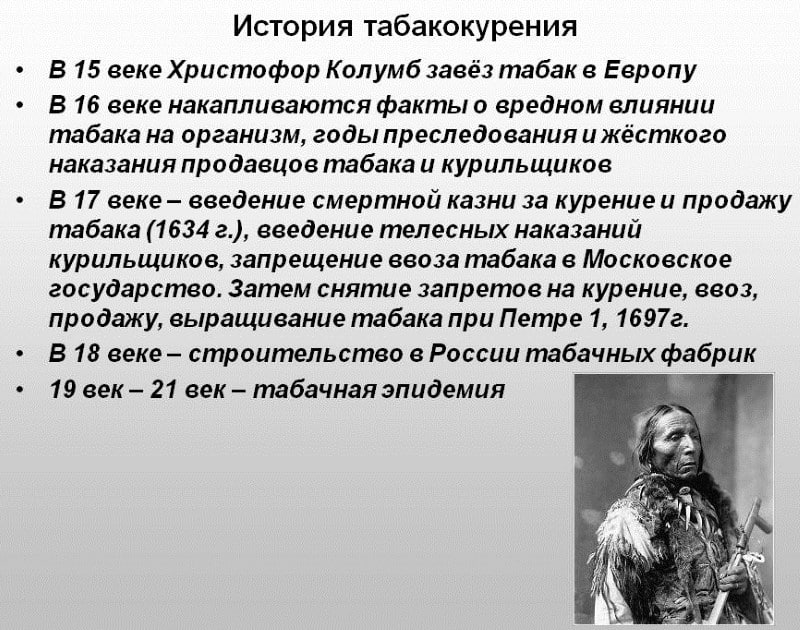 История табакокурения

• В 15 веке Христофор Колумб завёз табак в Европу
• В 16 веке накапливаются факты о вредном влиянии табака на организм, годы преследования и жёсткого наказания продавцов табака и курильщиков
• В 17 веке – введение смертной казни за курение и продажу табака (1634 г.), введение телесных наказаний курильщиков, запрещение ввоза табака в Московское государство. Затем снятие запретов на курение, ввоз, продажу, выращивание табака при Петре 1, 1697г.
• В 18 веке – строительство в России табачных фабрик
• 19 век – 21 век – табачная эпидемия